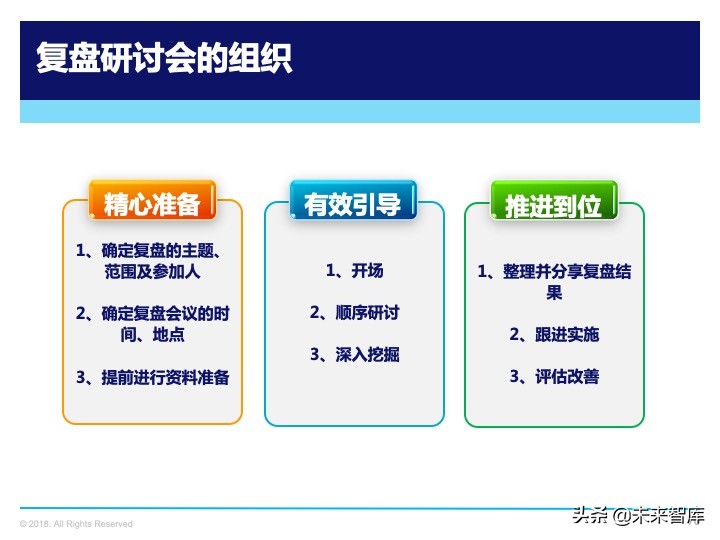 复盘研讨会的组织

精心准备

1、确定复盘的主题、范围及参加人

2、确定复盘会议的时间、地点

3、提前进行资料准备

有效引导

1、开场

2、顺序研讨

3、深入挖掘

推进到位

1、整理并分享复盘结果

2、跟进实施

3、评估改善

© 2018. All Rights Reserved

头条 @未来智库